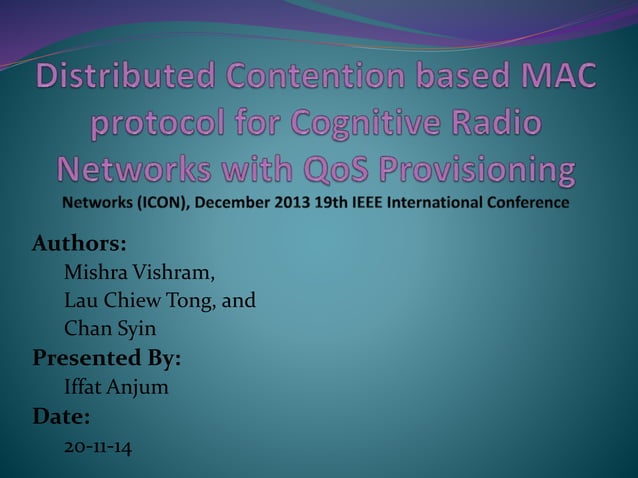 Distributed Contention based MAC protocol for Cognitive Radio Networks with QoS Provisioning

Networks (ICON), December 2013 19th IEEE International Conference

Authors:

Mishra Vishram,
Lau Chiew Tong, and
Chan Syin

Presented By:

Iffat Anjum

Date:

20-11-14